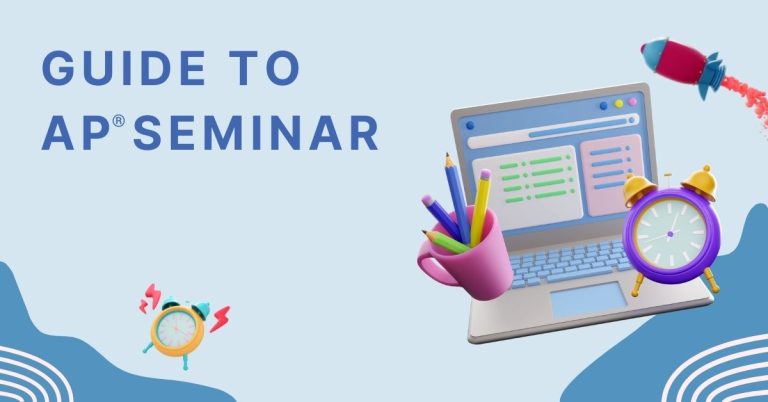 GUIDE TO
AP® SEMINAR